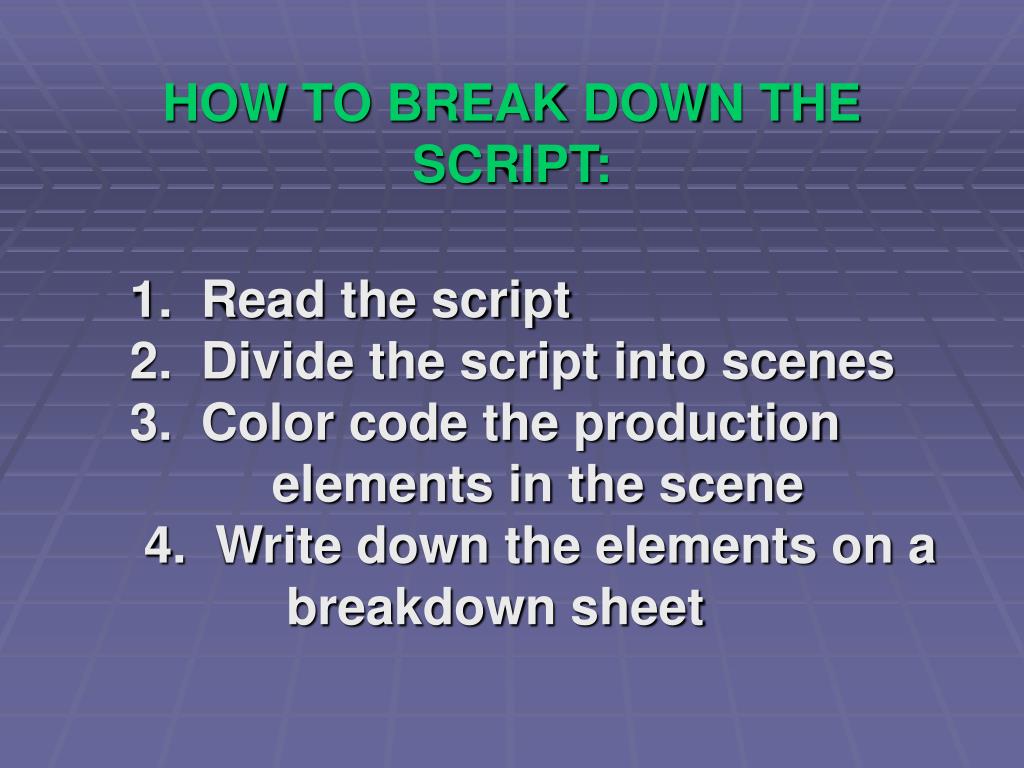 HOW TO BREAK DOWN THE SCRIPT:

1. Read the script
2. Divide the script into scenes
3. Color code the production elements in the scene
4. Write down the elements on a breakdown sheet